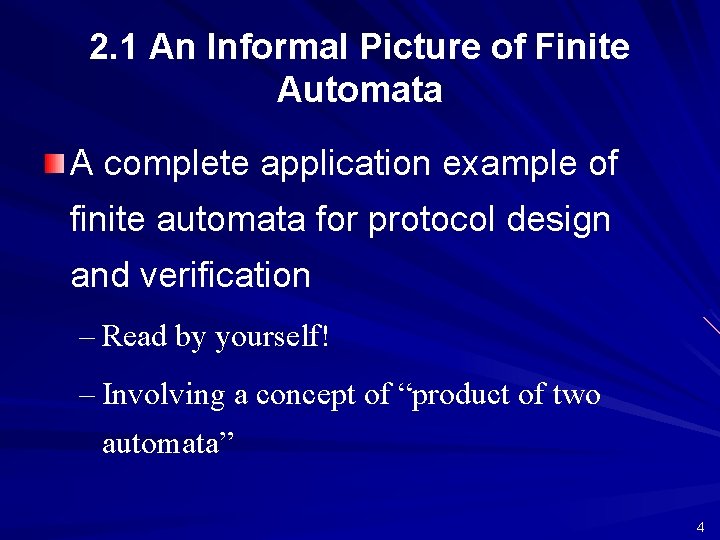 2.1 An Informal Picture of Finite Automata

A complete application example of finite automata for protocol design and verification

– Read by yourself!

– Involving a concept of “product of two automata”

4